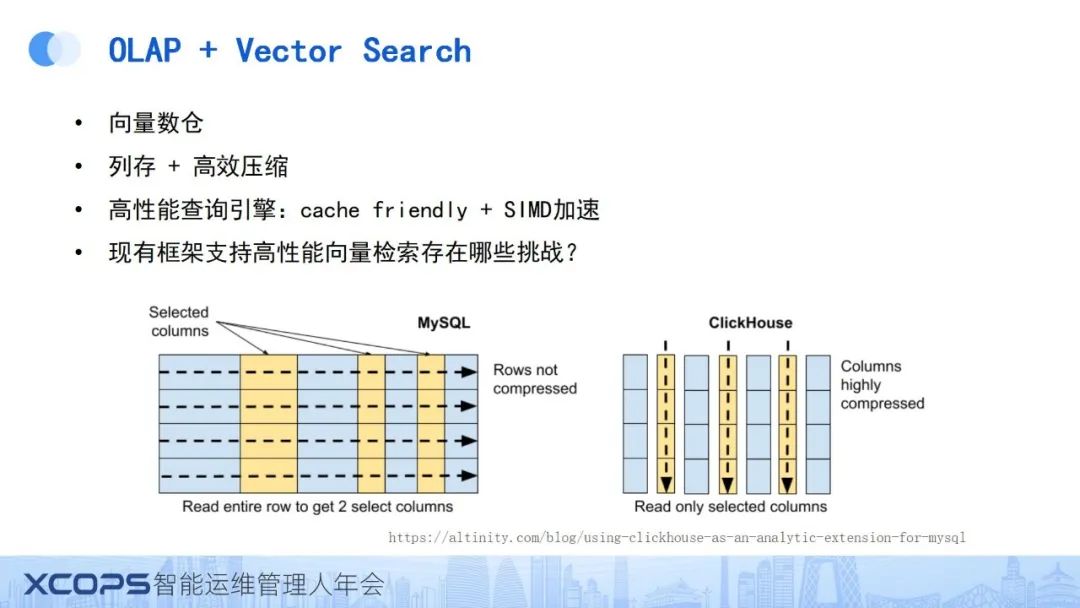 OLAP + Vector Search

• 向量数仓
• 列存 + 高效压缩
• 高性能查询引擎：cache friendly + SIMD加速
• 现有框架支持高性能向量检索存在哪些挑战？

Selected columns

MySQL

Rows not compressed

Read entire row to get 2 select columns

ClickHouse

Columns highly compressed

Read only selected columns

https://altinity.com/blog/using-clickhouse-as-an-analytic-extension-for-mysql

XCOPS智能运维管理人年会